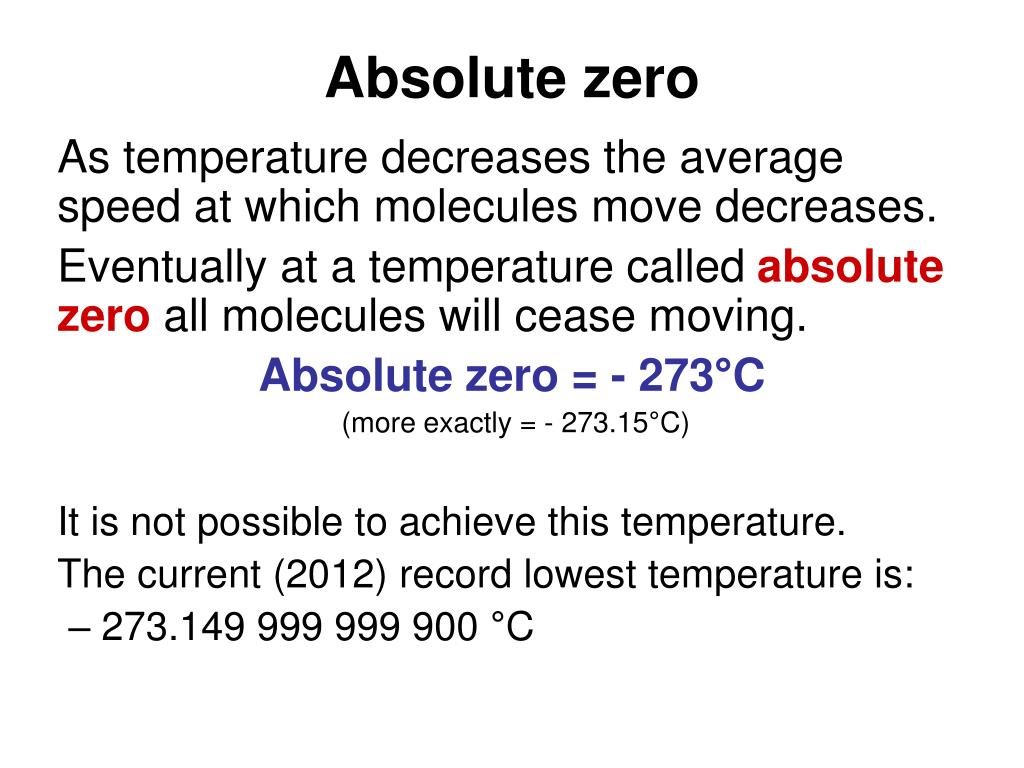 Absolute zero

As temperature decreases the average speed at which molecules move decreases.

Eventually at a temperature called absolute zero all molecules will cease moving.

Absolute zero = - 273°C

(more exactly = - 273.15°C)

It is not possible to achieve this temperature.

The current (2012) record lowest temperature is:

– 273.149 999 999 900 °C